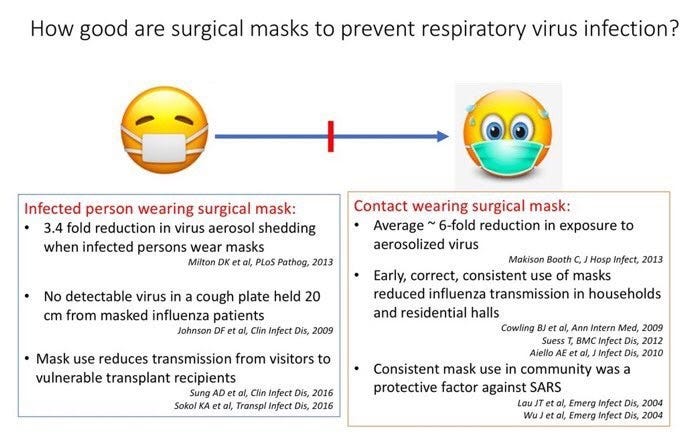 How good are surgical masks to prevent respiratory virus infection?

Infected person wearing surgical mask:
• 3.4 fold reduction in virus aerosol shedding when infected persons wear masks
Milton DK et al, PLoS Pathog, 2013

• No detectable virus in a cough plate held 20 cm from masked influenza patients
Johnson DF et al, Clin Infect Dis, 2009

• Mask use reduces transmission from visitors to vulnerable transplant recipients
Sung AD et al, Clin Infect Dis, 2016
Sokol KA et al, Transpl Infect Dis, 2016

Contact wearing surgical mask:
• Average ~ 6-fold reduction in exposure to aerosolized virus
Makison Booth C, J Hosp Infect, 2013

• Early, correct, consistent use of masks reduced influenza transmission in households and residential halls
Cowling BJ et al, Ann Intern Med, 2009
Suess T, BMC Infect Dis, 2012
Aiello AE et al, J Infect Dis, 2010

• Consistent mask use in community was a protective factor against SARS
Lau JT et al, Emerg Infect Dis, 2004
Wu J et al, Emerg Infect Dis, 2004